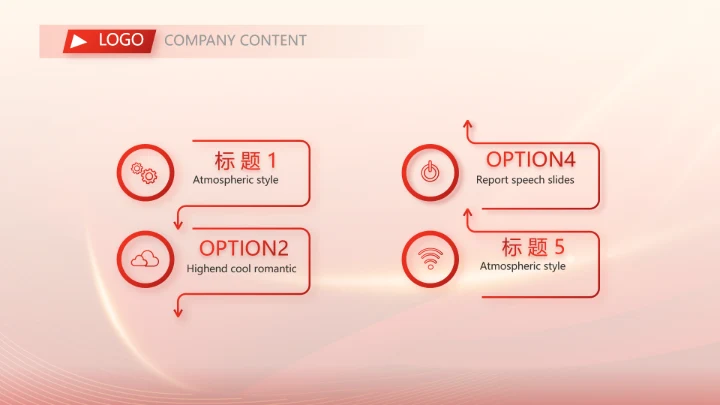 LOGO COMPANY CONTENT

标 题 1
Atmospheric style

OPTION2
Highend cool romantic

OPTION4
Report speech slides

标 题 5
Atmospheric style